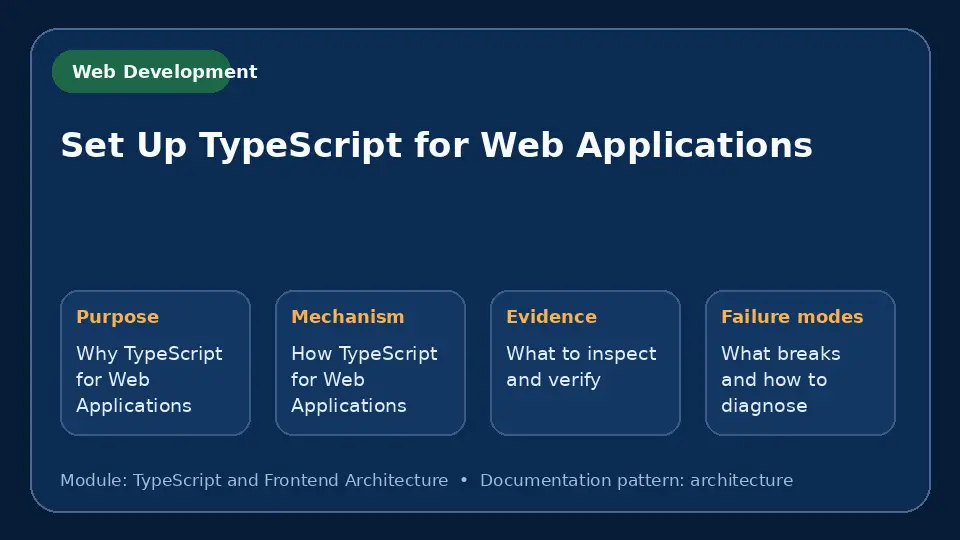 Web Development

Set Up TypeScript for Web Applications

Purpose
Why TypeScript for Web Applications

Mechanism
How TypeScript for Web Applications

Evidence
What to inspect and verify

Failure modes
What breaks and how to diagnose

Module: TypeScript and Frontend Architecture • Documentation pattern: architecture